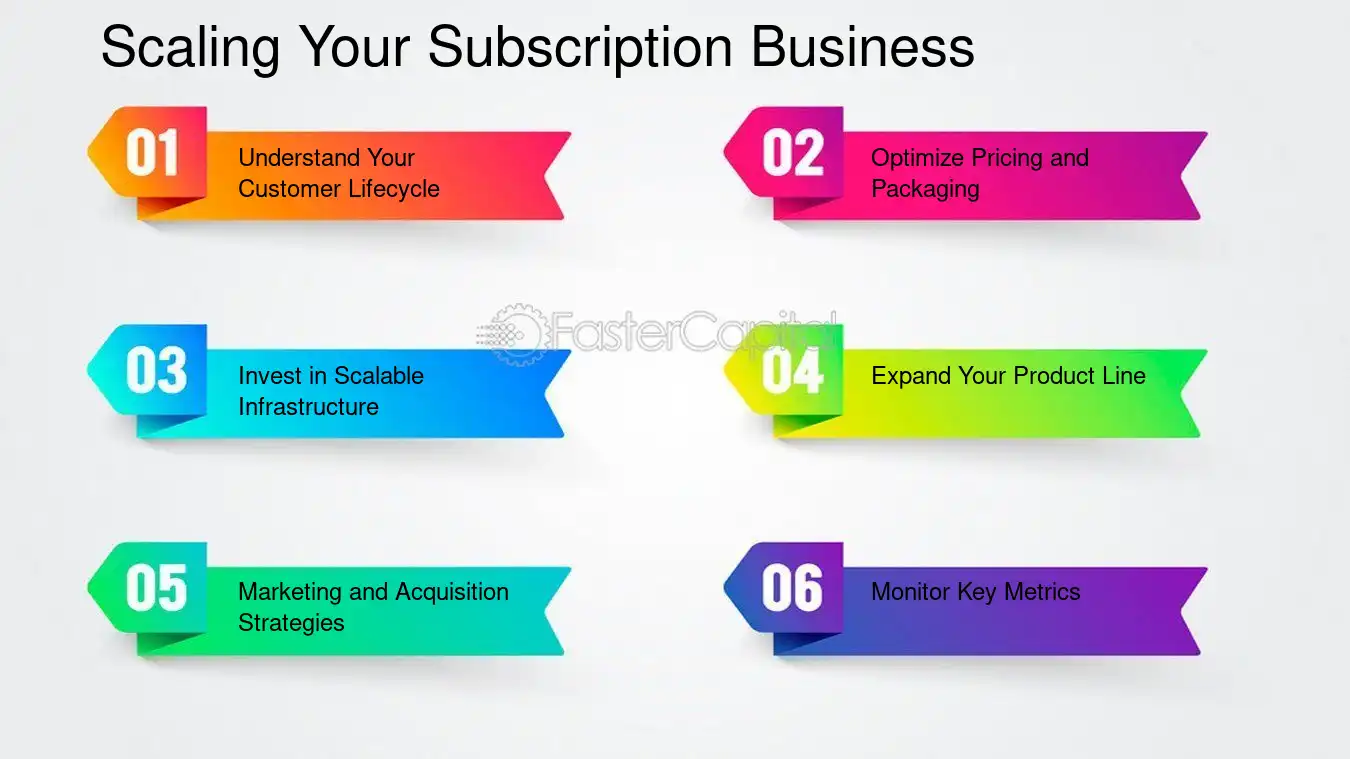 Scaling Your Subscription Business

01
Understand Your Customer Lifecycle

02
Optimize Pricing and Packaging

03
Invest in Scalable Infrastructure

04
Expand Your Product Line

05
Marketing and Acquisition Strategies

06
Monitor Key Metrics

FasterCapital